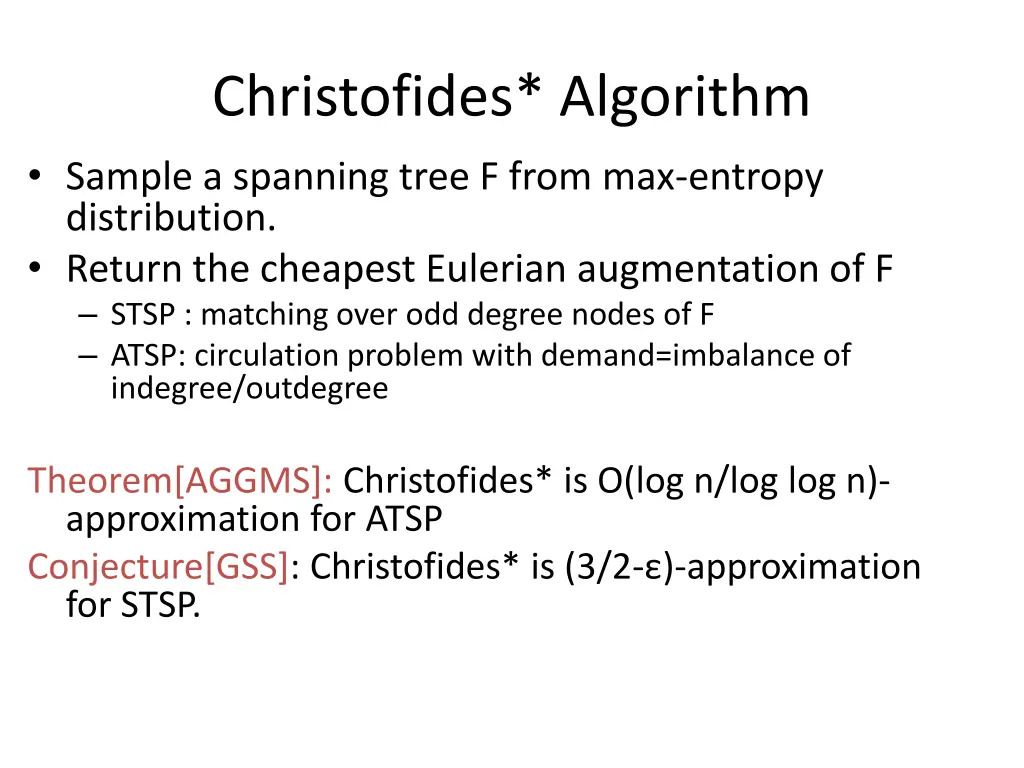 Christofides* Algorithm

• Sample a spanning tree F from max-entropy distribution.
• Return the cheapest Eulerian augmentation of F
– STSP : matching over odd degree nodes of F
– ATSP: circulation problem with demand=imbalance of indegree/outdegree

Theorem[AGGMS]: Christofides* is O(log n/log log n)-approximation for ATSP
Conjecture[GSS]: Christofides* is (3/2-ε)-approximation for STSP.